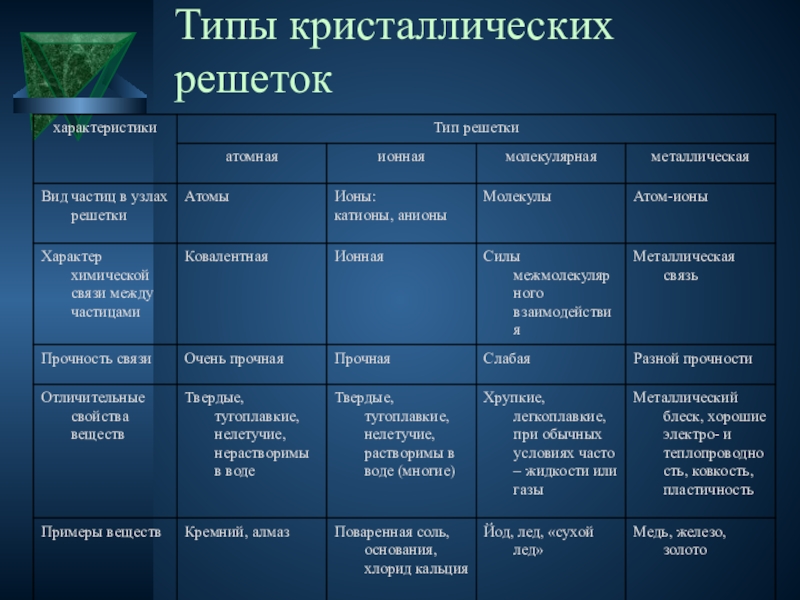 Типы кристаллических решеток

| характеристики | Тип решетки | | | |
|---|---|---|---|---|
| | атомная | ионная | молекулярная | металлическая |
| Вид частиц в узлах решетки | Атомы | Ионы: катионы, анионы | Молекулы | Атом-ионы |
| Характер химической связи между частицами | Ковалентная | Ионная | Силы межмолекулярного взаимодействия | Металлическая связь |
| Прочность связи | Очень прочная | Прочная | Слабая | Разной прочности |
| Отличительные свойства веществ | Твердые, тугоплавкие, нелетучие, нерастворимы в воде | Твердые, тугоплавкие, нелетучие, растворимы в воде (многие) | Хрупкие, легкоплавкие, при обычных условиях часто – жидкости или газы | Металлический блеск, хорошие электро- и теплопроводность, ковкость, пластичность |
| Примеры веществ | Кремний, алмаз | Поваренная соль, основания, хлорид кальция | Йод, лед, «сухой лед» | Медь, железо, золото |